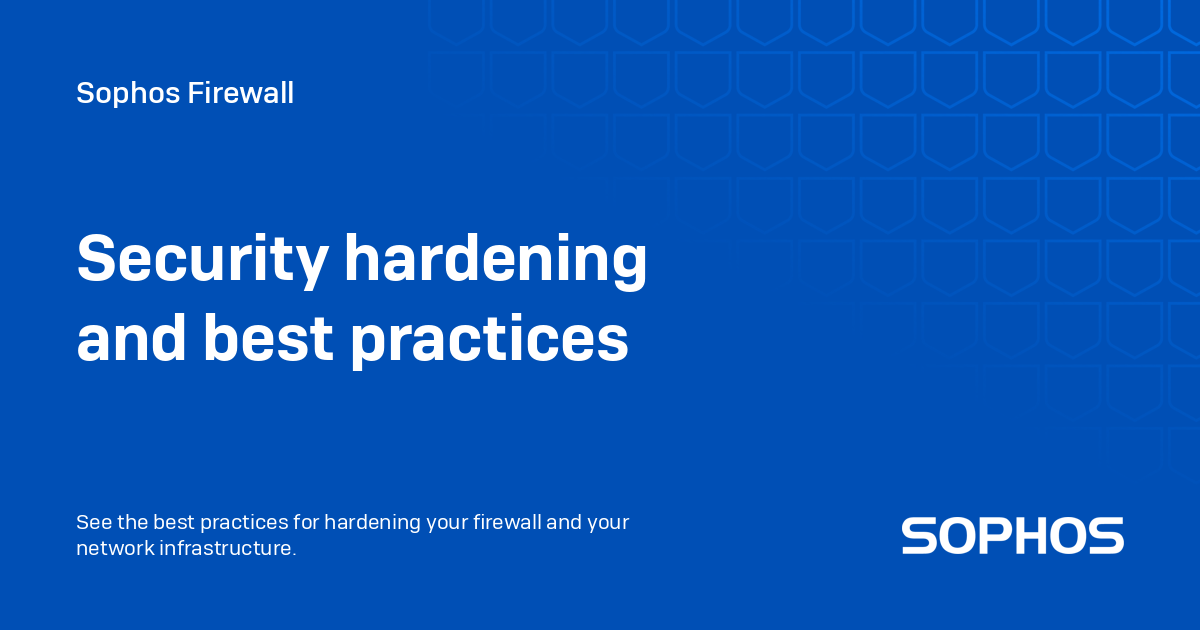 Sophos Firewall

Security hardening and best practices

See the best practices for hardening your firewall and your network infrastructure.

SOPHOS